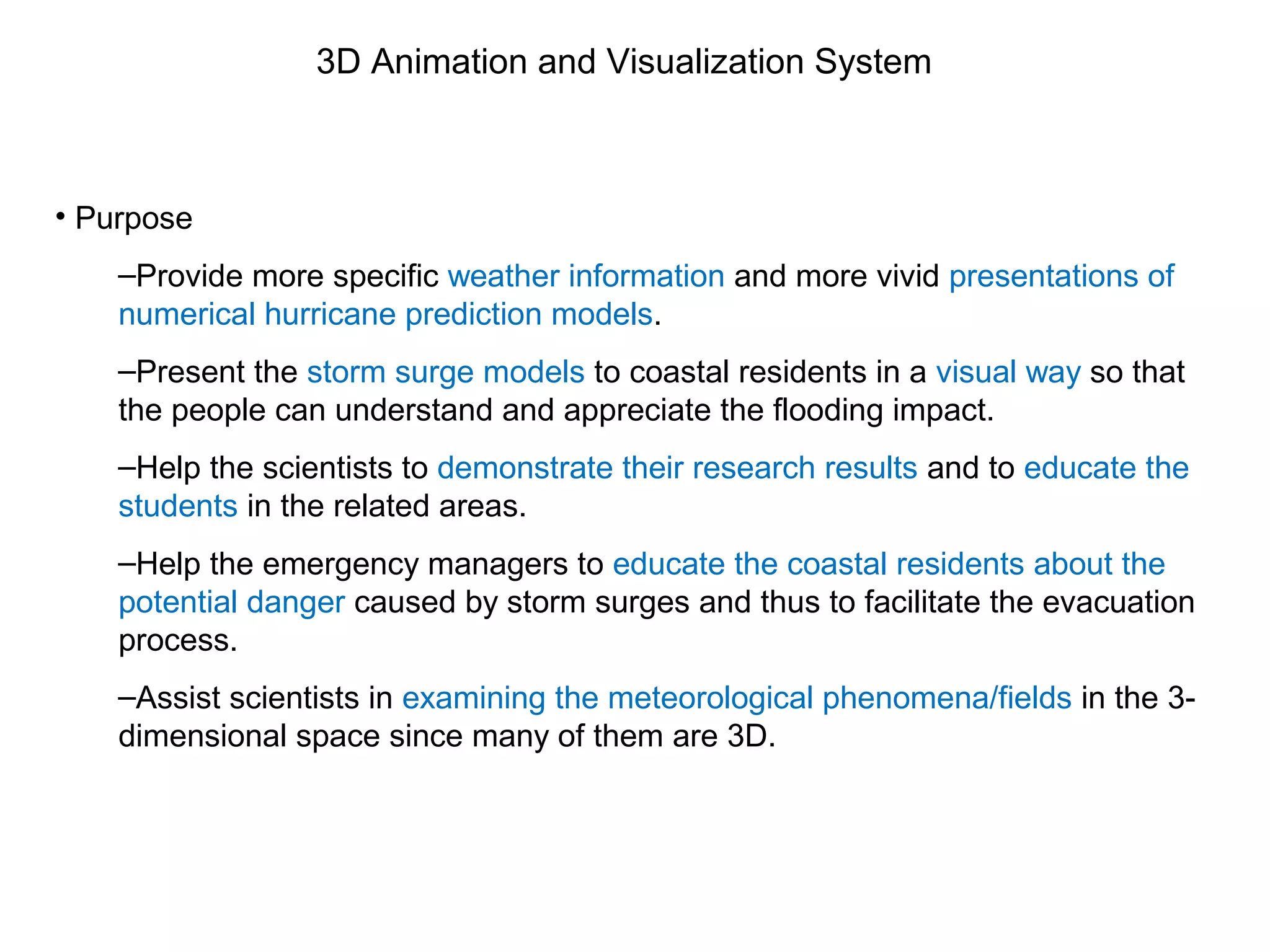 3D Animation and Visualization System

• Purpose

–Provide more specific weather information and more vivid presentations of numerical hurricane prediction models.

–Present the storm surge models to coastal residents in a visual way so that the people can understand and appreciate the flooding impact.

–Help the scientists to demonstrate their research results and to educate the students in the related areas.

–Help the emergency managers to educate the coastal residents about the potential danger caused by storm surges and thus to facilitate the evacuation process.

–Assist scientists in examining the meteorological phenomena/fields in the 3-dimensional space since many of them are 3D.